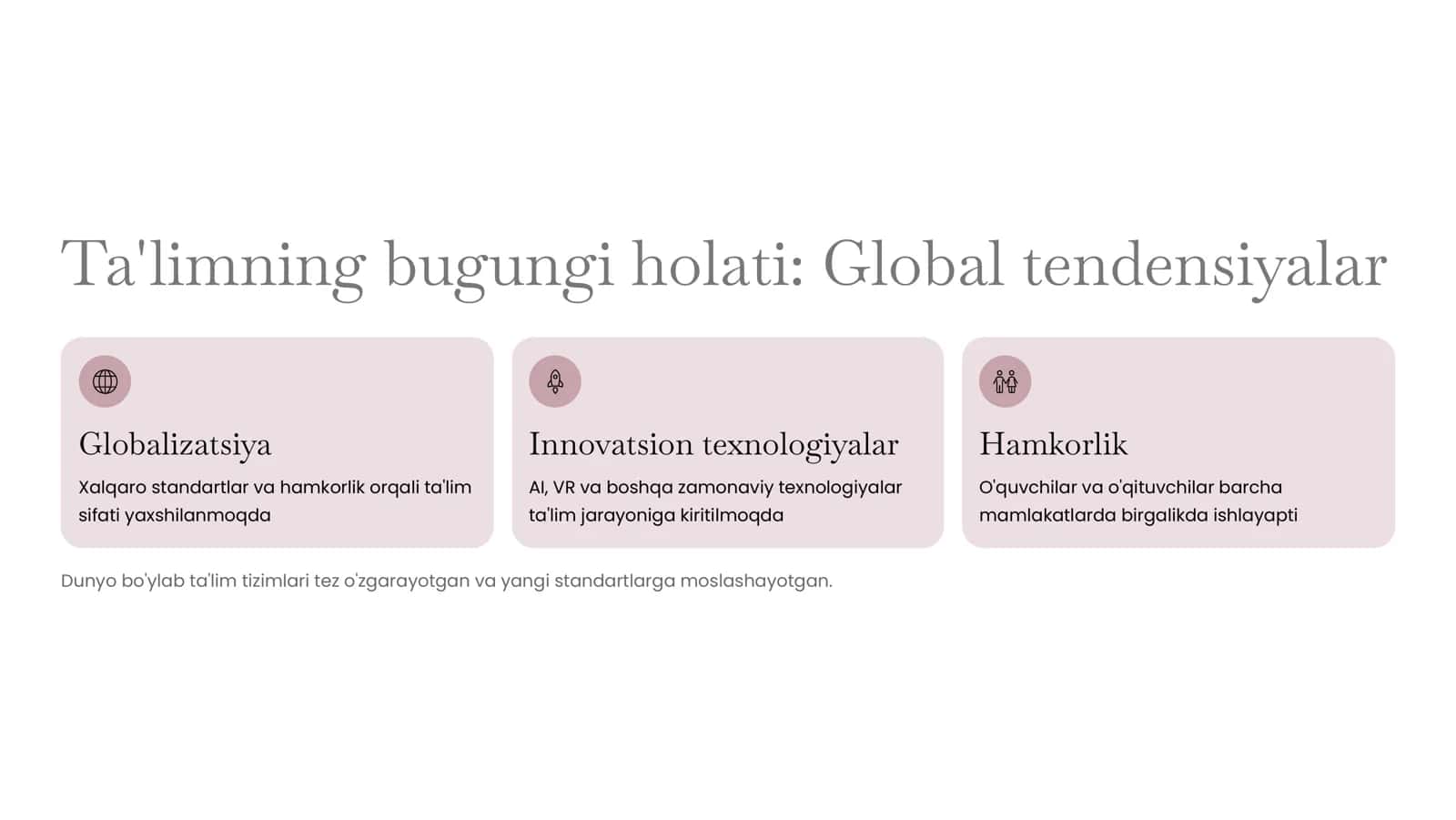 Ta'limning bugungi holati: Global tendensiyalar

Globalizatsiya

Xalqaro standartlar va hamkorlik orqali ta'lim sifati yaxshilanmoqda

Innovatsion texnologiyalar

AI, VR va boshqa zamonaviy texnologiyalar ta'lim jarayoniga kiritilmoqda

Hamkorlik

O'quvchilar va o'qituvchilar barcha mamlakatlarda birgalikda ishlayapti

Dunyo bo'ylab ta'lim tizimlari tez o'zgarayotgan va yangi standartlarga moslashayotgan.